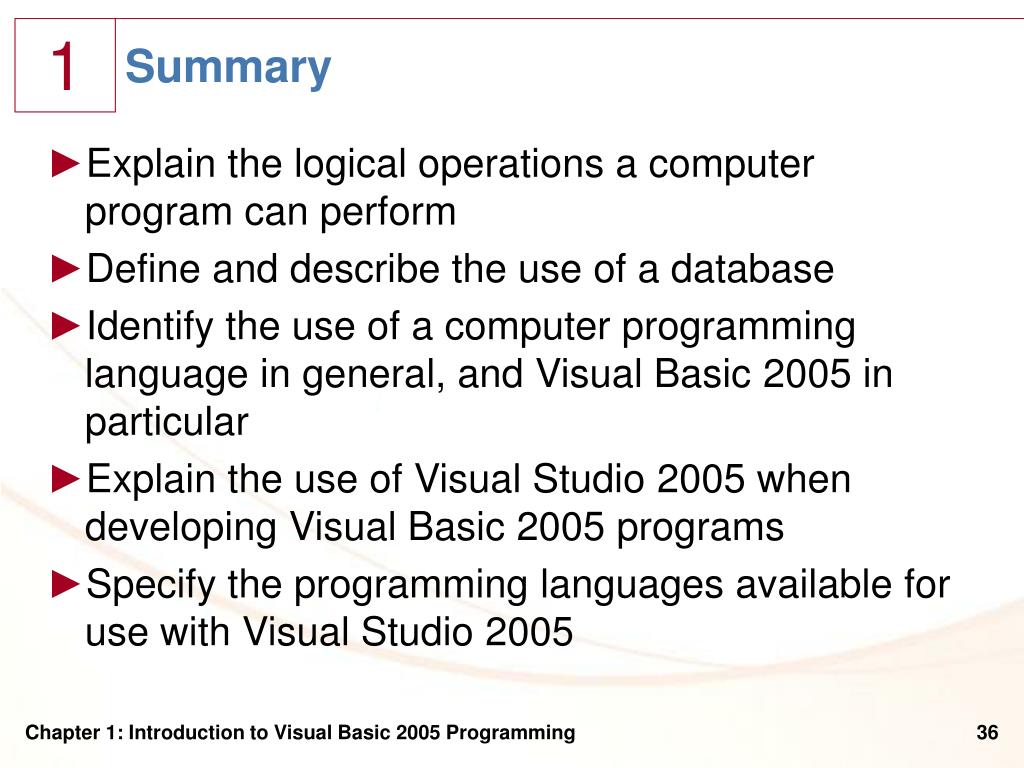 1

Summary

►Explain the logical operations a computer program can perform

►Define and describe the use of a database

►Identify the use of a computer programming language in general, and Visual Basic 2005 in particular

►Explain the use of Visual Studio 2005 when developing Visual Basic 2005 programs

►Specify the programming languages available for use with Visual Studio 2005

Chapter 1: Introduction to Visual Basic 2005 Programming

36